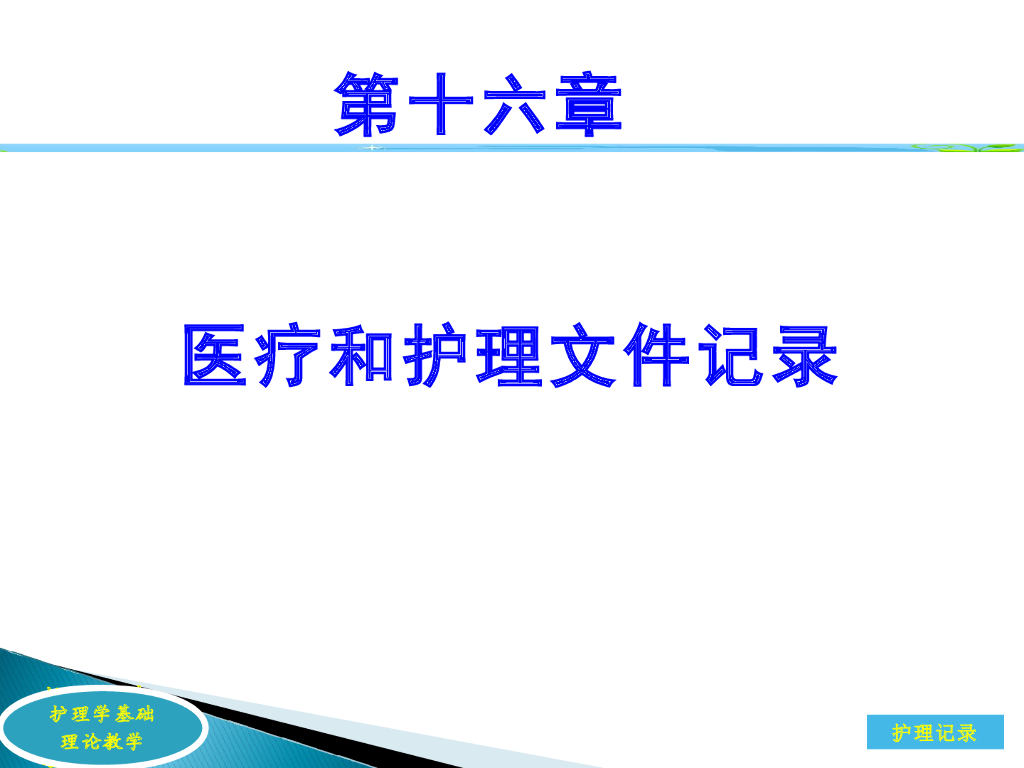 第十六章

医疗和护理文件记录

护理学基础
理论教学

护理记录